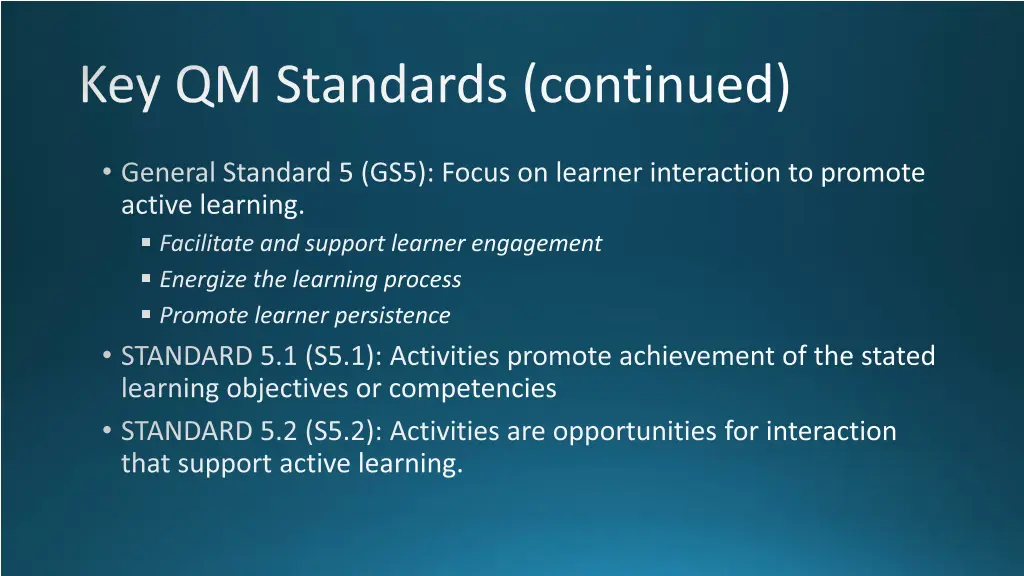 Key QM Standards (continued)

• General Standard 5 (GS5): Focus on learner interaction to promote active learning.
▪ Facilitate and support learner engagement
▪ Energize the learning process
▪ Promote learner persistence
• STANDARD 5.1 (S5.1): Activities promote achievement of the stated learning objectives or competencies
• STANDARD 5.2 (S5.2): Activities are opportunities for interaction that support active learning.